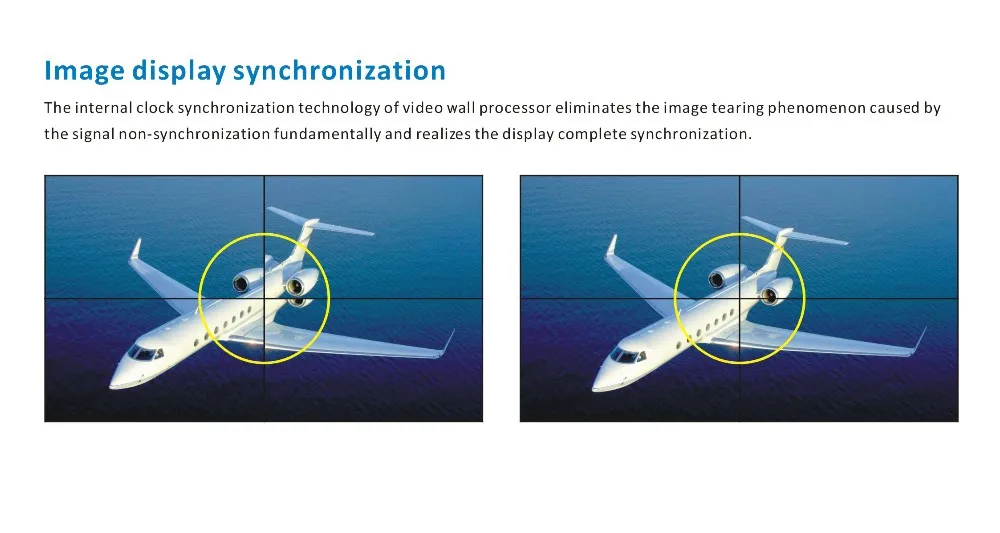 Image display synchronization

The internal clock synchronization technology of video wall processor eliminates the image tearing phenomenon caused by the signal non-synchronization fundamentally and realizes the display complete synchronization.